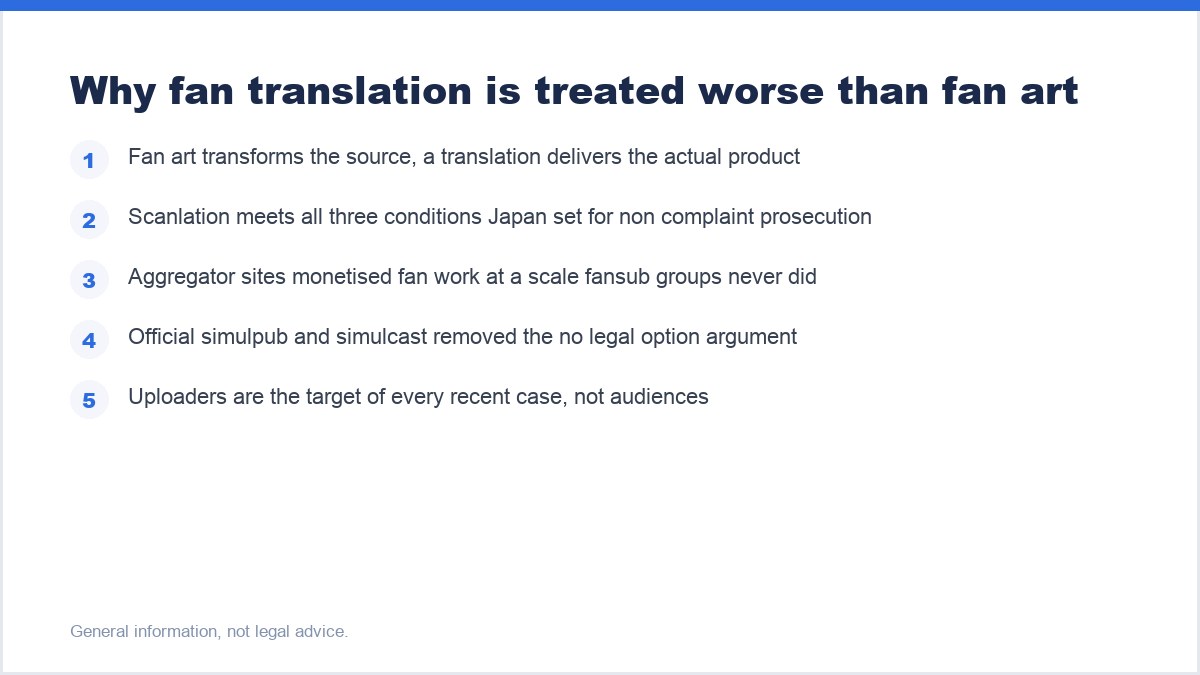 Why fan translation is treated worse than fan art

1 Fan art transforms the source, a translation delivers the actual product

2 Scanlation meets all three conditions Japan set for non complaint prosecution

3 Aggregator sites monetised fan work at a scale fansub groups never did

4 Official simulpub and simulcast removed the no legal option argument

5 Uploaders are the target of every recent case, not audiences

General information, not legal advice.